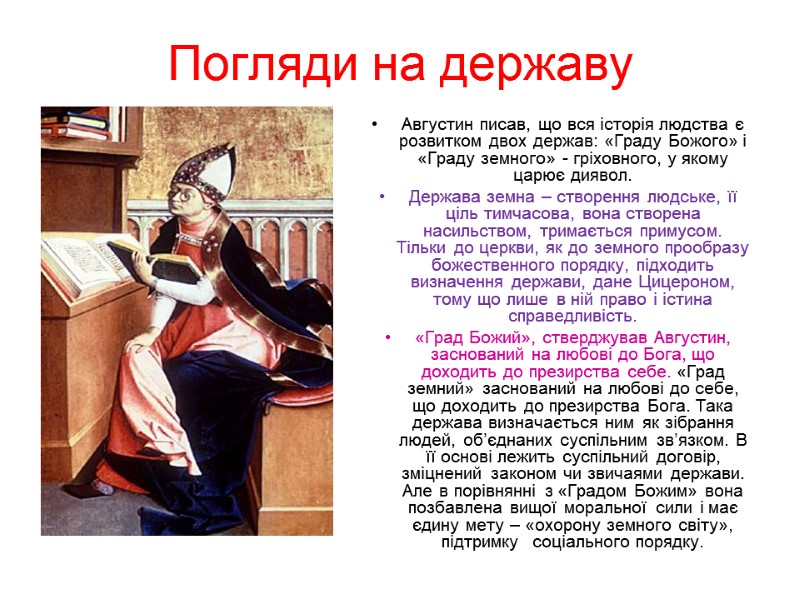 Погляди на державу

• Августин писав, що вся історія людства є розвитком двох держав: «Граду Божого» і «Граду земного» - гріховного, у якому царює диявол.

• Держава земна – створення людське, її ціль тимчасова, вона створена насильством, тримається примусом. Тільки до церкви, як до земного прообразу божественного порядку, підходить визначення держави, дане Цицероном, тому що лише в ній право і істина справедливість.

• «Град Божий», стверджував Августин, заснований на любові до Бога, що доходить до презирства себе. «Град земний» заснований на любові до себе, що доходить до презирства Бога. Така держава визначається ним як зібрання людей, об'єднаних суспільним зв'язком. В її основі лежить суспільний договір, зміцнений законом чи звичаями держави. Але в порівнянні з «Градом Божим» вона позбавлена вищої моральної сили і має єдину мету – «охорону земного світу», підтримку соціального порядку.